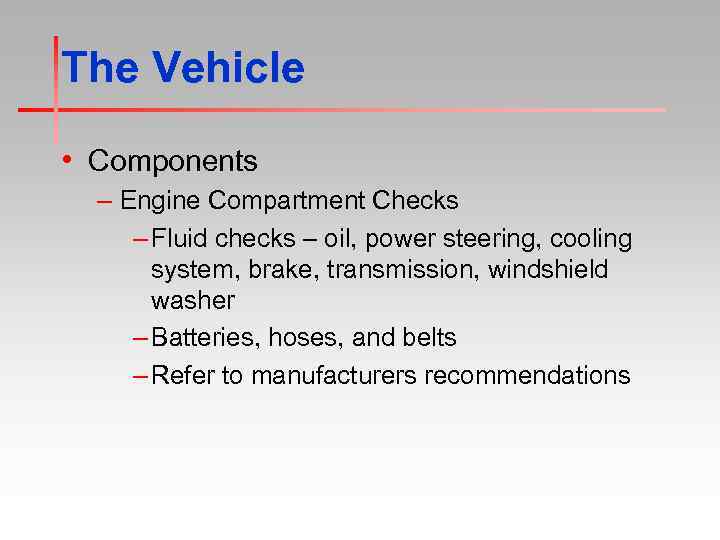 The Vehicle

• Components
– Engine Compartment Checks
– Fluid checks – oil, power steering, cooling system, brake, transmission, windshield washer
– Batteries, hoses, and belts
– Refer to manufacturers recommendations